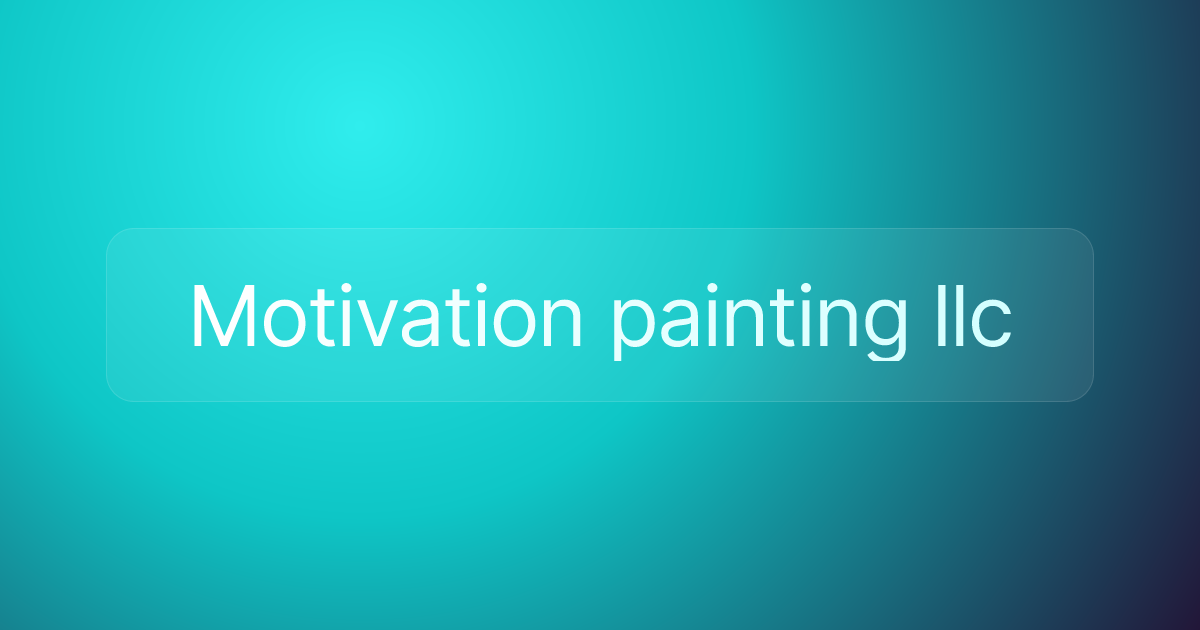 Motivation painting llc